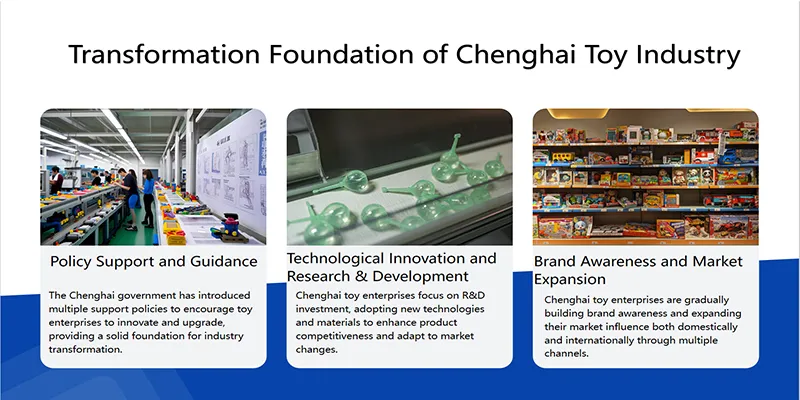 Transformation Foundation of Chenghai Toy Industry

Policy Support and Guidance

The Chenghai government has introduced multiple support policies to encourage toy enterprises to innovate and upgrade, providing a solid foundation for industry transformation.

Technological Innovation and Research & Development

Chenghai toy enterprises focus on R&D investment, adopting new technologies and materials to enhance product competitiveness and adapt to market changes.

Brand Awareness and Market Expansion

Chenghai toy enterprises are gradually building brand awareness and expanding their market influence both domestically and internationally through multiple channels.